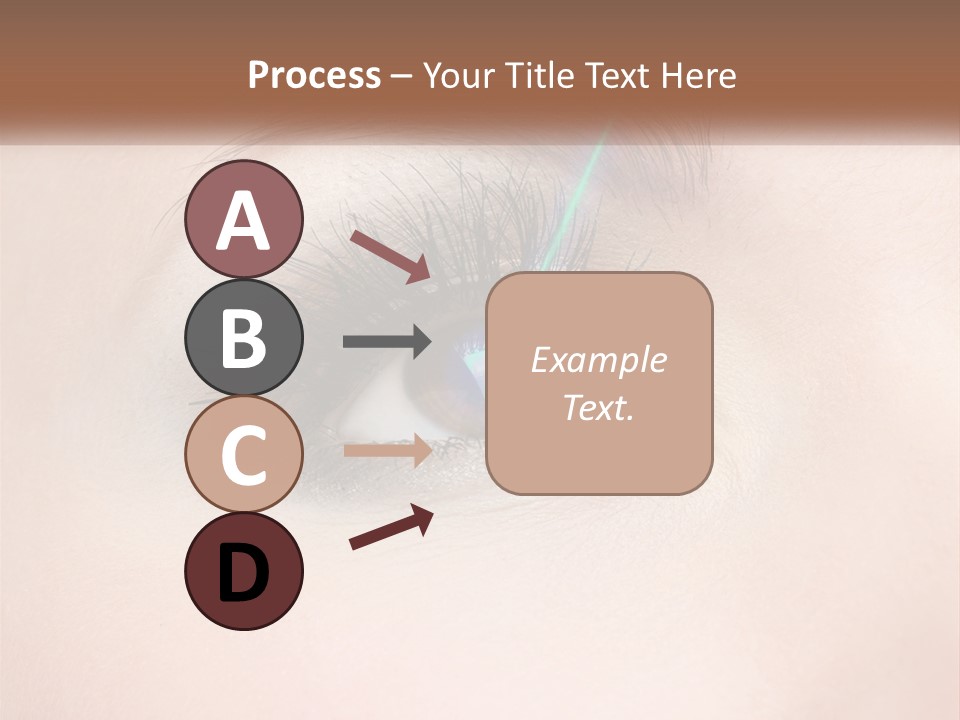 Process – Your Title Text Here

A

B

C

D

Example Text.